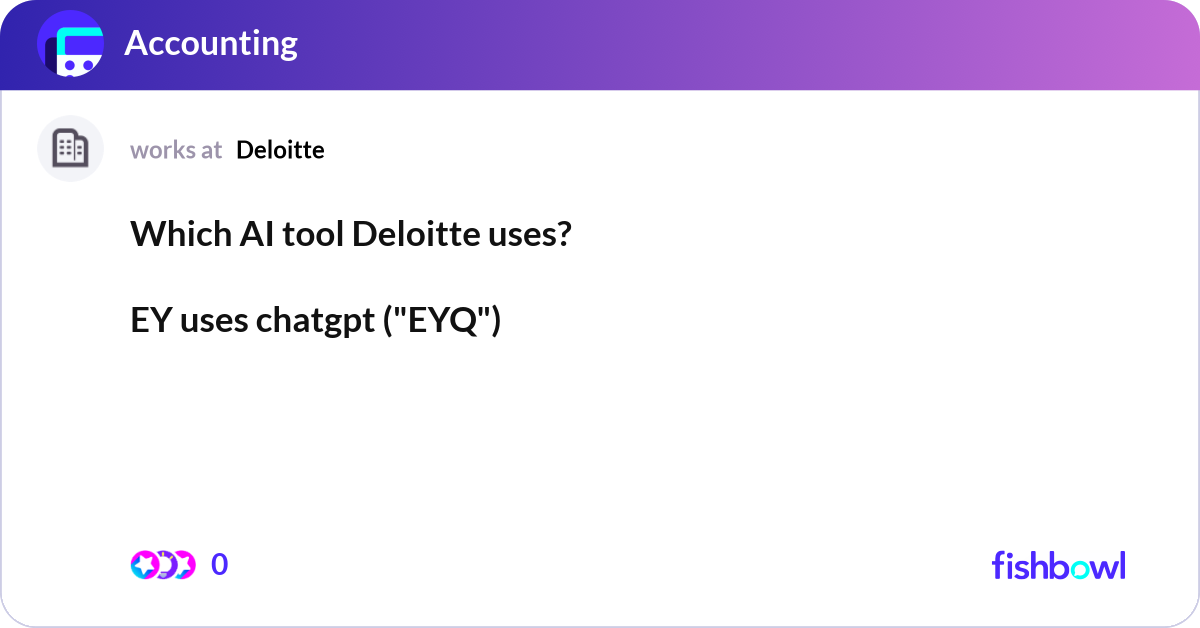 Accounting

works at Deloitte

Which AI tool Deloitte uses?

EY uses chatgpt ("EYQ")

0

fishbowl